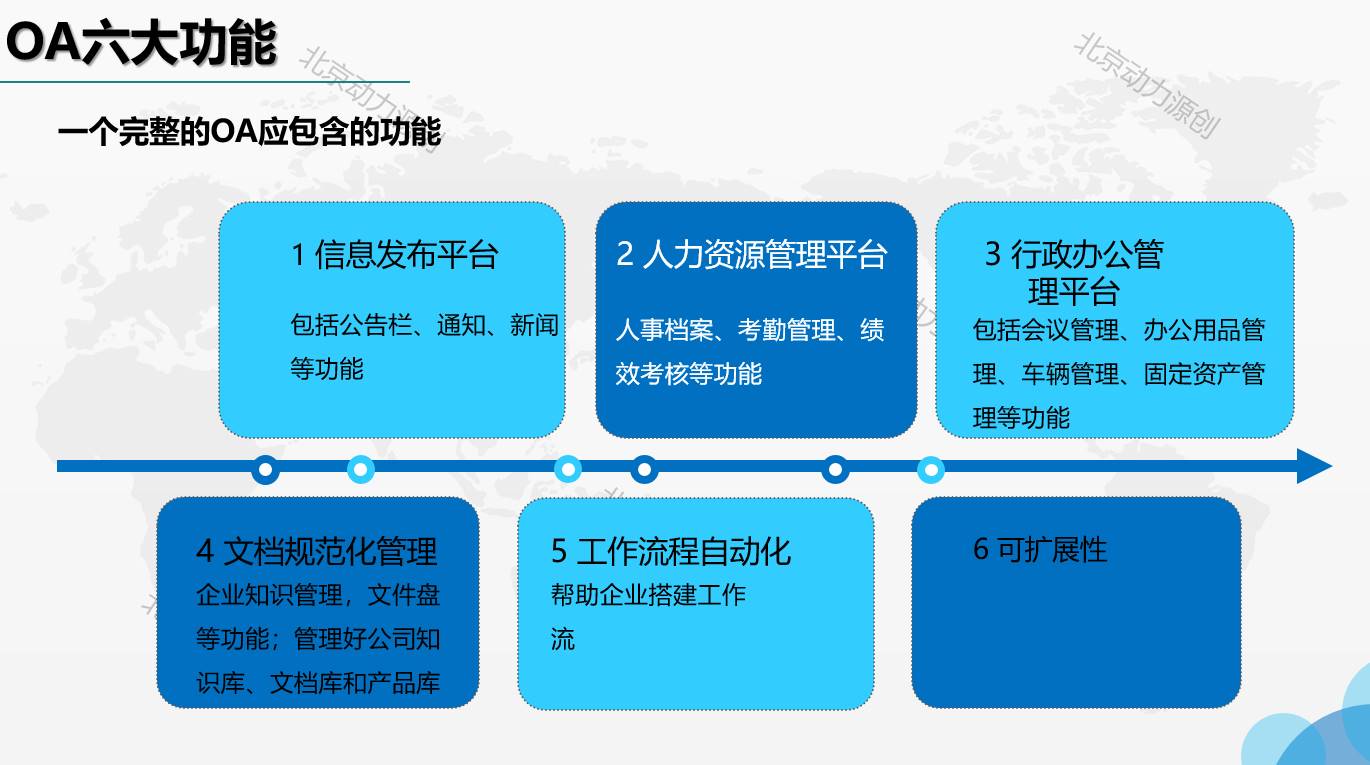 OA六大功能

北京动力源创

北京动力源创

一个完整的OA应包含的功能

1 信息发布平台

包括公告栏、通知、新闻等功能

2 人力资源管理平台

人事档案、考勤管理、绩效考核等功能

3 行政办公管理平台

包括会议管理、办公用品管理、车辆管理、固定资产管理等功能

4 文档规范化管理

企业知识管理，文件盘等功能；管理好公司知识库、文档库和产品库

5 工作流程自动化

帮助企业搭建工作流

6 可扩展性